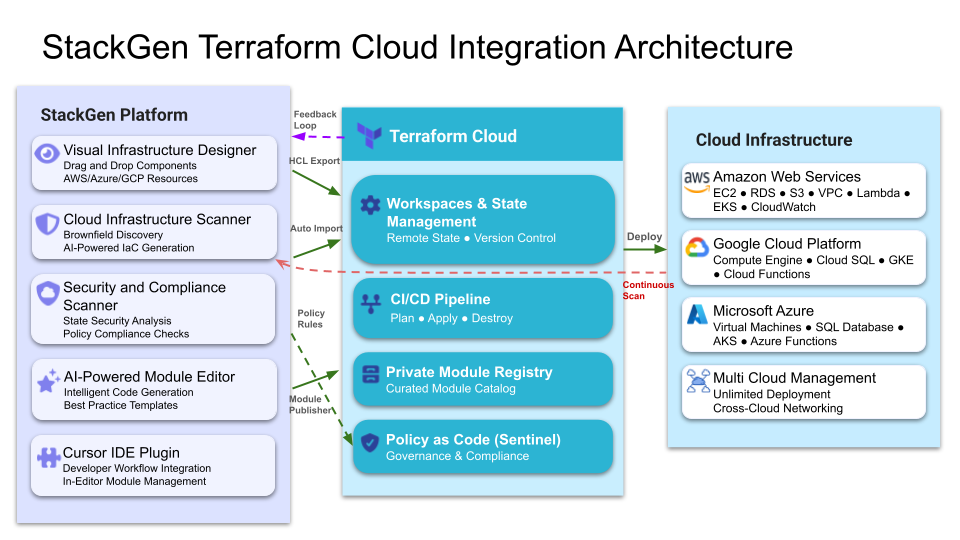 StackGen Terraform Cloud Integration Architecture

StackGen Platform

Visual Infrastructure Designer
Drag and Drop Components
AWS/Azure/GCP Resources

Cloud Infrastructure Scanner
Brownfield Discovery
AI-Powered IaC Generation

Security and Compliance Scanner
State Security Analysis
Policy Compliance Checks

AI-Powered Module Editor
Intelligent Code Generation
Best Practice Templates

Cursor IDE Plugin
Developer Workflow Integration
In-Editor Module Management

Feedback Loop

HCL Export

Auto Import

Policy Rules

Module Publisher

Terraform Cloud

Workspaces & State Management
Remote State ● Version Control

CI/CD Pipeline
Plan ● Apply ● Destroy

Private Module Registry
Curated Module Catalog

Policy as Code (Sentinel)
Governance & Compliance

Deploy

Continuous Scan

Cloud Infrastructure

aws Amazon Web Services
EC2 ● RDS ● S3 ● VPC ● Lambda ● EKS ● CloudWatch

Google Cloud Platform
Compute Engine ● Cloud SQL ● GKE ● Cloud Functions

Microsoft Azure
Virtual Machines ● SQL Database ● AKS ● Azure Functions

Multi Cloud Management
Unlimited Deployment
Cross-Cloud Networking